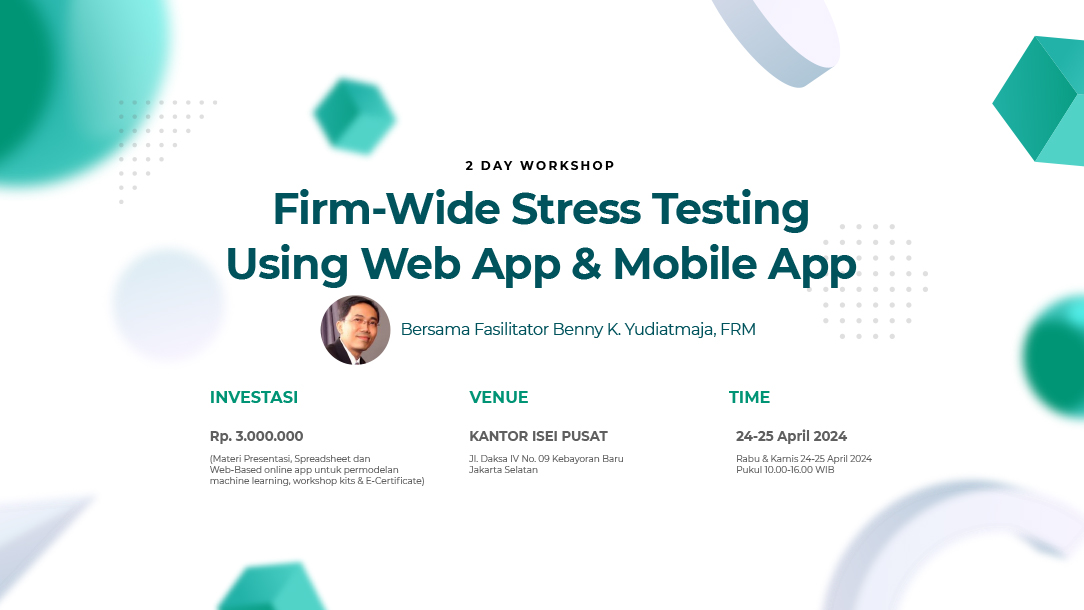 2 DAY WORKSHOP

Firm-Wide Stress Testing Using Web App & Mobile App

Bersama Fasilitator Benny K. Yudiatmaja, FRM

INVESTASI

Rp. 3.000.000

(Materi Presentasi, Spreadsheet dan Web-Based online app untuk permodelan machine learning, workshop kits & E-Certificate)

VENUE

KANTOR ISEI PUSAT

Jl. Daksa IV No. 09 Kebayoran Baru Jakarta Selatan

TIME

24-25 April 2024

Rabu & Kamis 24-25 April 2024
Pukul 10.00-16.00 WIB